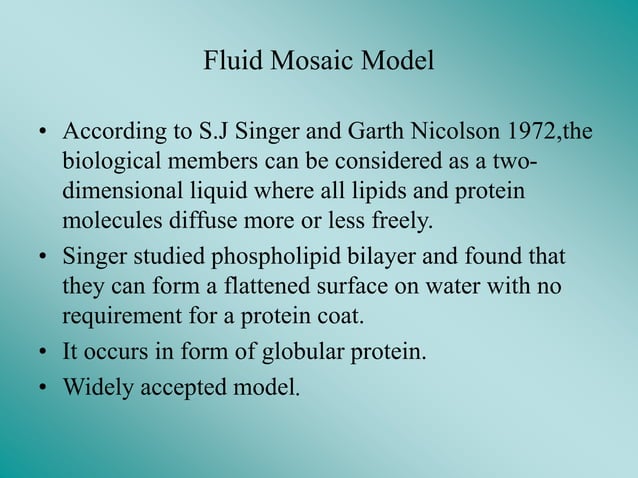 Fluid Mosaic Model

• According to S.J Singer and Garth Nicolson 1972,the biological members can be considered as a two-dimensional liquid where all lipids and protein molecules diffuse more or less freely.

• Singer studied phospholipid bilayer and found that they can form a flattened surface on water with no requirement for a protein coat.

• It occurs in form of globular protein.

• Widely accepted model.